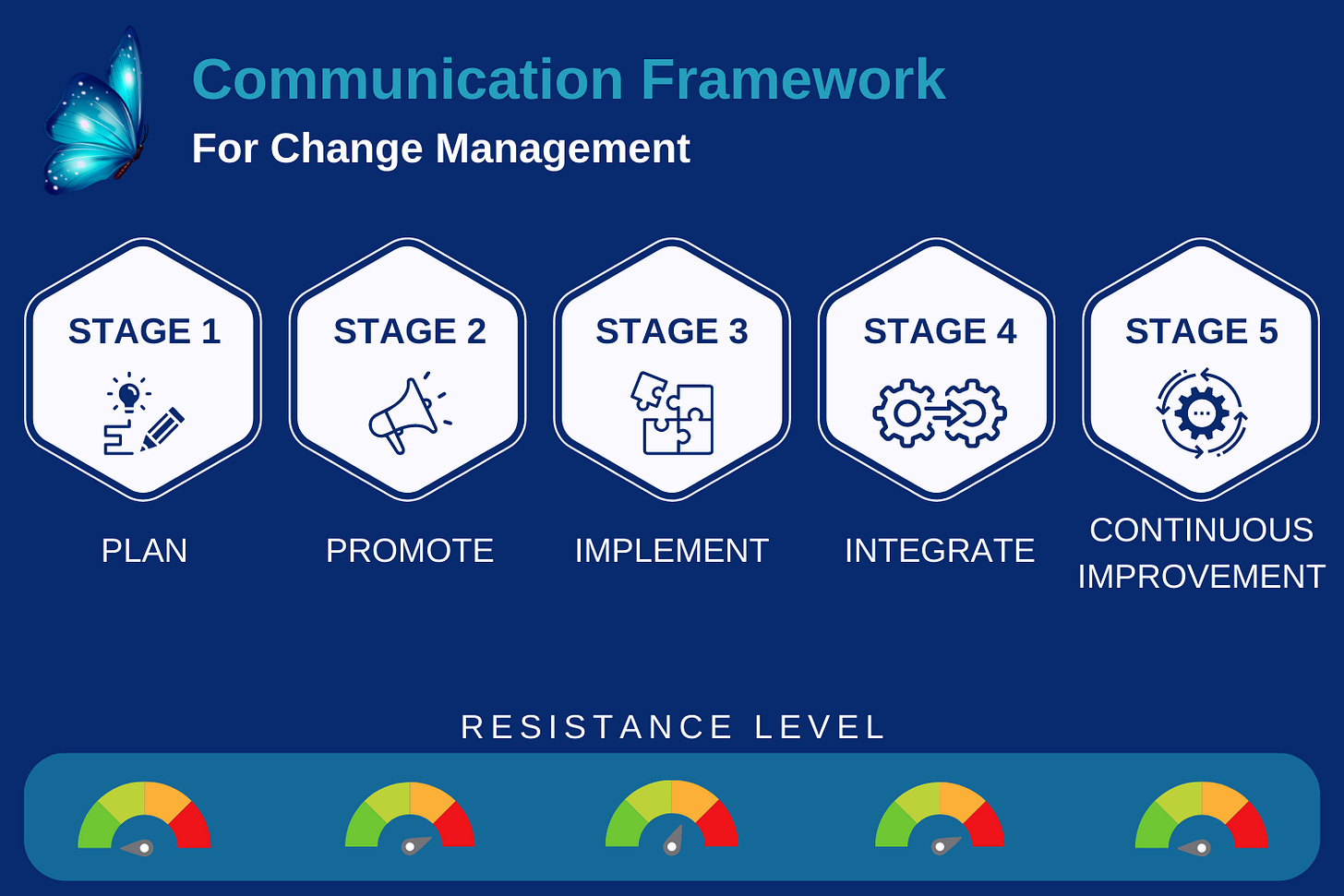 Communication Framework
For Change Management

STAGE 1
PLAN

STAGE 2
PROMOTE

STAGE 3
IMPLEMENT

STAGE 4
INTEGRATE

STAGE 5
CONTINUOUS IMPROVEMENT

RESISTANCE LEVEL